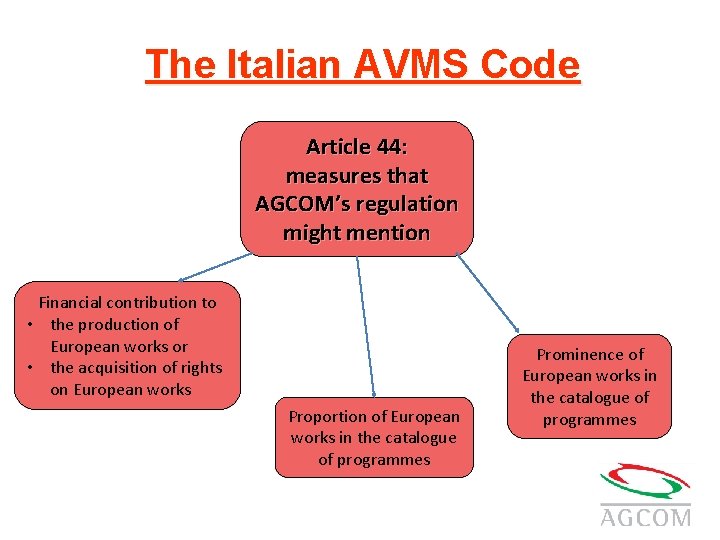 The Italian AVMS Code

Article 44: measures that AGCOM's regulation might mention

Financial contribution to
• the production of European works or
• the acquisition of rights on European works

Proportion of European works in the catalogue of programmes

Prominence of European works in the catalogue of programmes

AGCOM